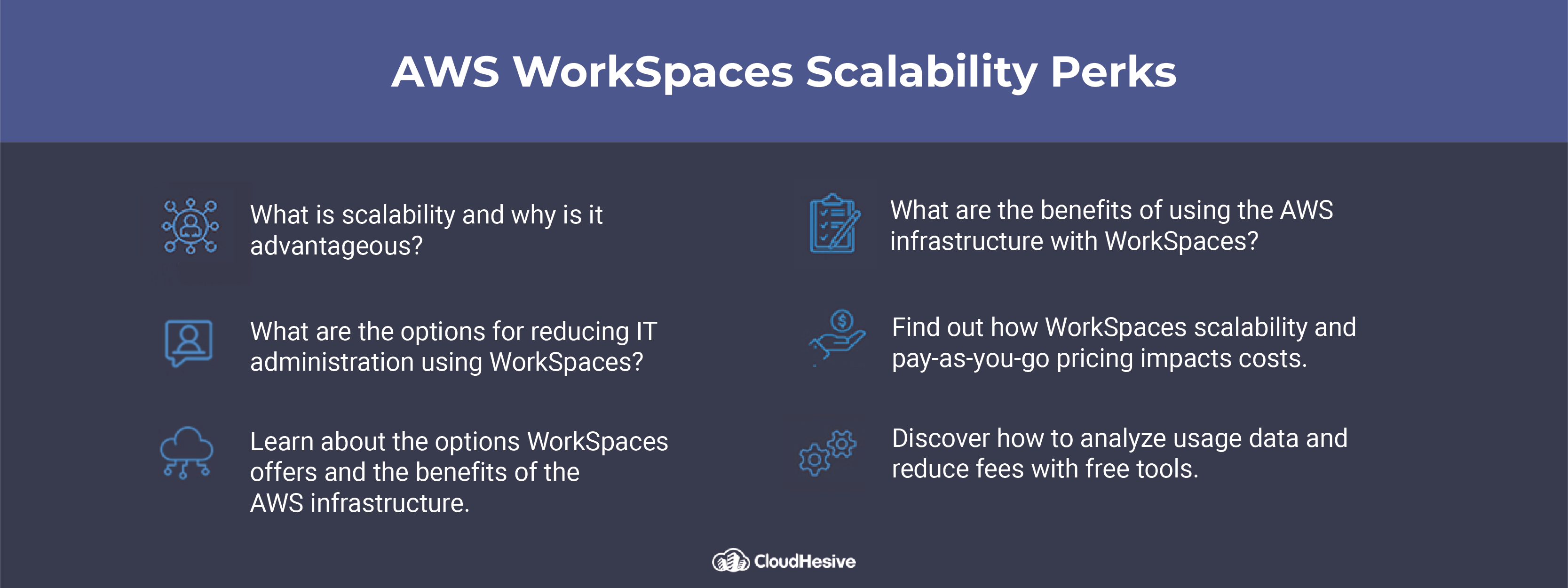 AWS WorkSpaces Scalability Perks

What is scalability and why is it advantageous?

What are the options for reducing IT administration using WorkSpaces?

Learn about the options WorkSpaces offers and the benefits of the AWS infrastructure.

What are the benefits of using the AWS infrastructure with WorkSpaces?

Find out how WorkSpaces scalability and pay-as-you-go pricing impacts costs.

Discover how to analyze usage data and reduce fees with free tools.

CloudHesive